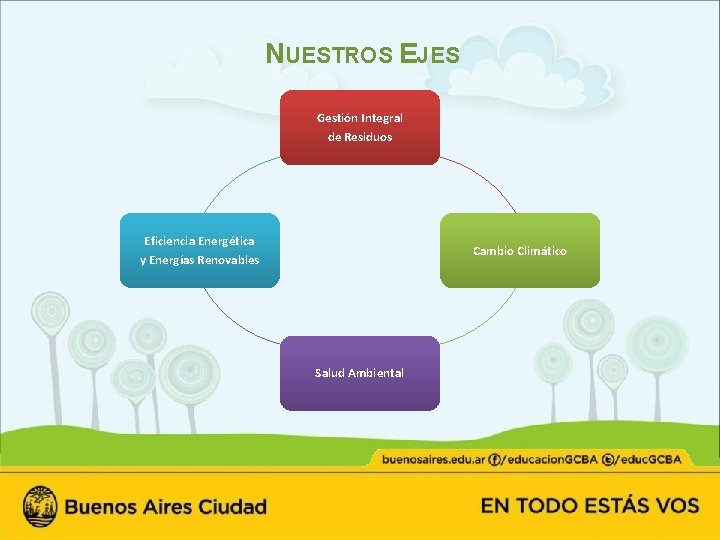 NUESTROS EJES

Gestión Integral de Residuos

Eficiencia Energética y Energías Renovables

Cambio Climático

Salud Ambiental

buenosaires.edu.ar /educacionGCBA /educGCBA

Buenos Aires Ciudad

EN TODO ESTÁS VOS